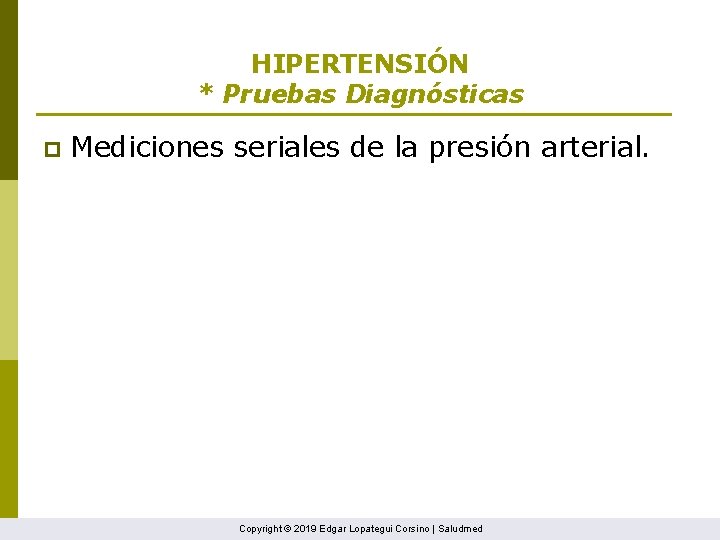 HIPERTENSIÓN
* Pruebas Diagnósticas

Mediciones seriales de la presión arterial.

Copyright © 2019 Edgar Lopategui Corsino | Saludmed